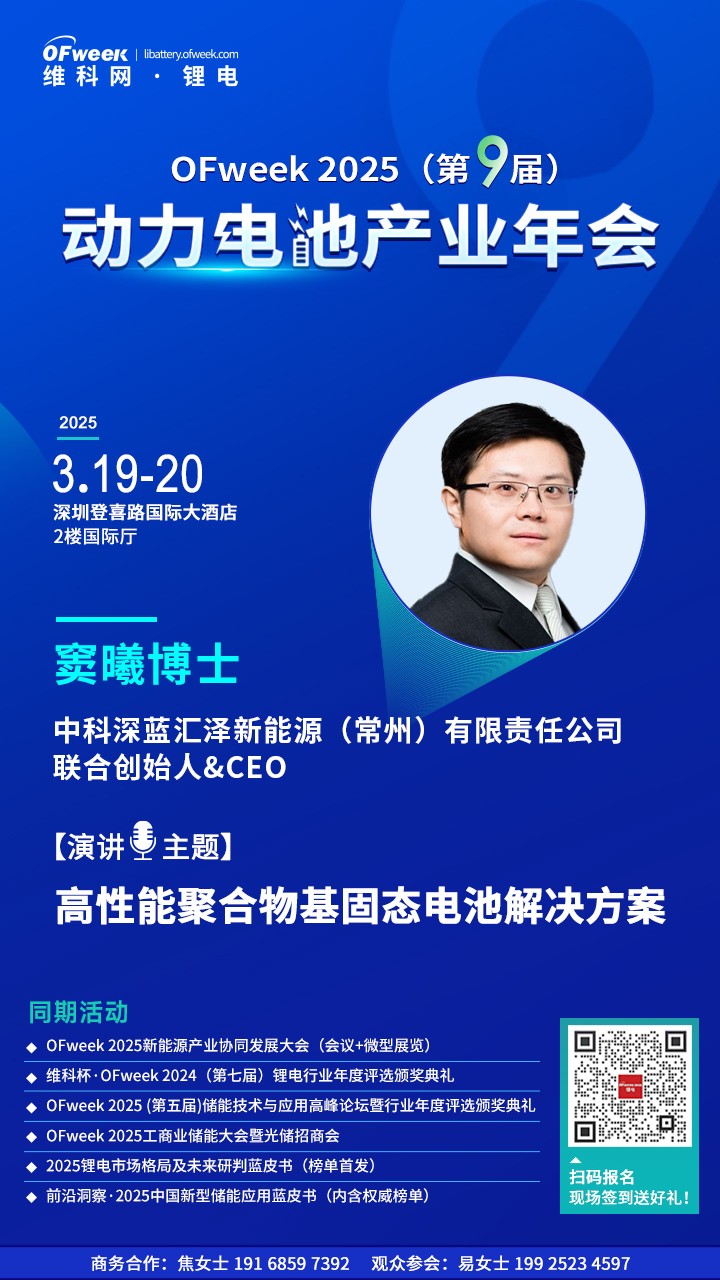 OFweek libattery.ofweek.com
维科网 · 锂电

OFweek 2025（第9届）
动力电池产业年会

2025
3.19-20
深圳登喜路国际大酒店
2楼国际厅

窦曦博士
中科深蓝汇泽新能源（常州）有限责任公司
联合创始人&CEO

【演讲主题】
高性能聚合物基固态电池解决方案

同期活动
◆ OFweek 2025新能源产业协同发展大会（会议+微型展览）
◆ 维科杯·OFweek 2024（第七届）锂电行业年度评选颁奖典礼
◆ OFweek 2025 (第五届)储能技术与应用高峰论坛暨行业年度评选颁奖典礼
◆ OFweek 2025工商业储能大会暨光储招商会
◆ 2025锂电市场格局及未来研判蓝皮书（榜单首发）
◆ 前沿洞察·2025中国新型储能应用蓝皮书（内含权威榜单）

扫码报名
现场签到送好礼！

商务合作：焦女士 191 6859 7392　观众参会：易女士 199 2523 4597